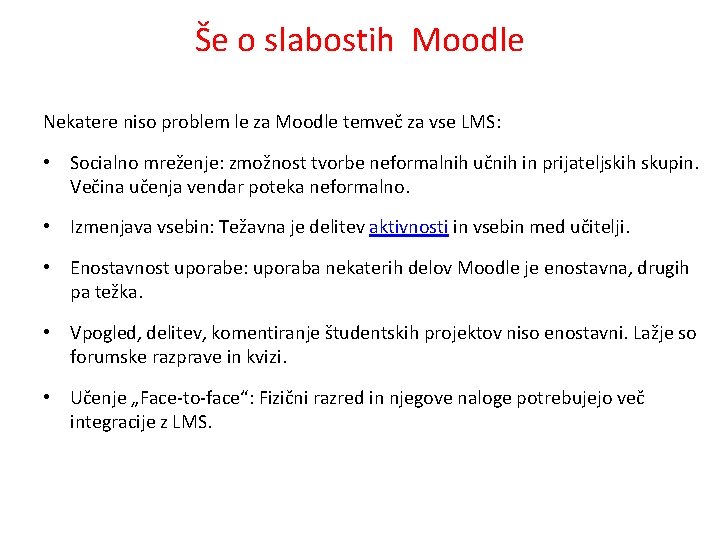 Še o slabostih  Moodle

Nekatere niso problem le za Moodle temveč za vse LMS:

• Socialno mreženje: zmožnost tvorbe neformalnih učnih in prijateljskih skupin. Večina učenja vendar poteka neformalno.

• Izmenjava vsebin: Težavna je delitev aktivnosti in vsebin med učitelji.

• Enostavnost uporabe: uporaba nekaterih delov Moodle je enostavna, drugih pa težka.

• Vpogled, delitev, komentiranje študentskih projektov niso enostavni. Lažje so forumske razprave in kvizi.

• Učenje „Face-to-face“: Fizični razred in njegove naloge potrebujejo več integracije z LMS.